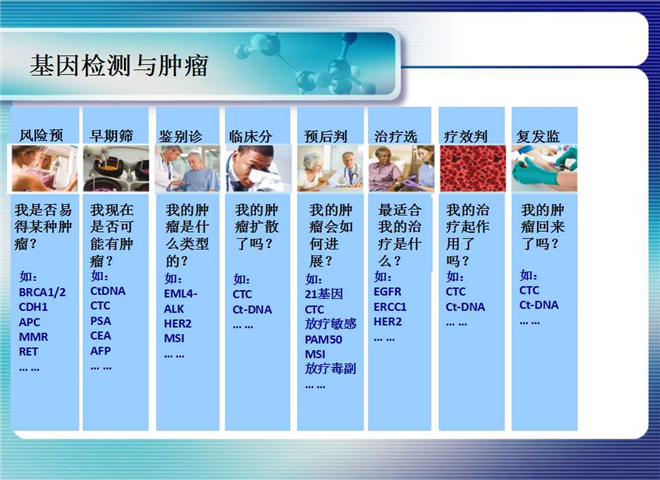 基因检测与肿瘤

风险预

我是否易得某种肿瘤？

如：
BRCA1/2
CDH1
APC
MMR
RET
… …

早期筛

我现在是否可能有肿瘤？

如：
CtDNA
CTC
PSA
CEA
AFP
… …

鉴别诊

我的肿瘤是什么类型的？

如：
EML4-ALK
HER2
MSI
… …

临床分

我的肿瘤扩散了吗？

如：
CTC
Ct-DNA
… …

预后判

我的肿瘤会如何进展？

如：
21基因
CTC
放疗敏感
PAM50
MSI
放疗毒副
… …

治疗选

最适合我的治疗是什么？

如：
EGFR
ERCC1
HER2
… …

疗效判

我的治疗起作用了吗？

如：
CTC
Ct-DNA
… …

复发监

我的肿瘤回来了吗？

如：
CTC
Ct-DNA
… …